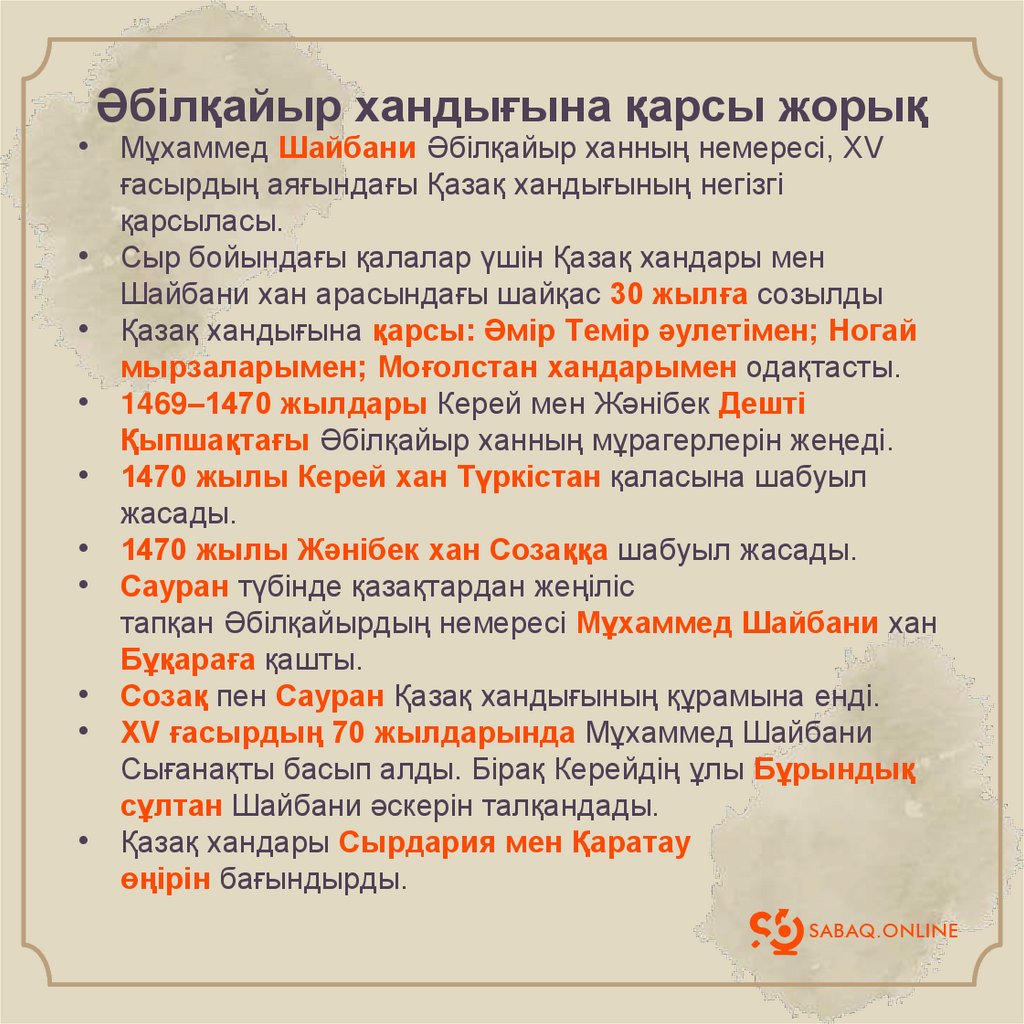 Әбілқайыр хандығына қарсы жорық

• Мұхаммед Шайбани Әбілқайыр ханның немересі, XV ғасырдың аяғындағы Қазақ хандығының негізгі қарсыласы.
• Сыр бойындағы қалалар үшін Қазақ хандары мен Шайбани хан арасындағы шайқас 30 жылға созылды
• Қазақ хандығына қарсы: Әмір Темір әулетімен; Ногай мырзаларымен; Моғолстан хандарымен одақтасты.
• 1469–1470 жылдары Керей мен Жәнібек Дешті Қыпшақтағы Әбілқайыр ханның мұрагерлерін жеңеді.
• 1470 жылы Керей хан Түркістан қаласына шабуыл жасады.
• 1470 жылы Жәнібек хан Созаққа шабуыл жасады.
• Сауран түбінде қазақтардан жеңіліс тапқан Әбілқайырдың немересі Мұхаммед Шайбани хан Бұқараға қашты.
• Созақ пен Сауран Қазақ хандығының құрамына енді.
• XV ғасырдың 70 жылдарында Мұхаммед Шайбани Сығанақты басып алды. Бірақ Керейдің ұлы Бұрындық сұлтан Шайбани әскерін талқандады.
• Қазақ хандары Сырдария мен Қаратау өңірін бағындырды.

SABAQ.ONLINE